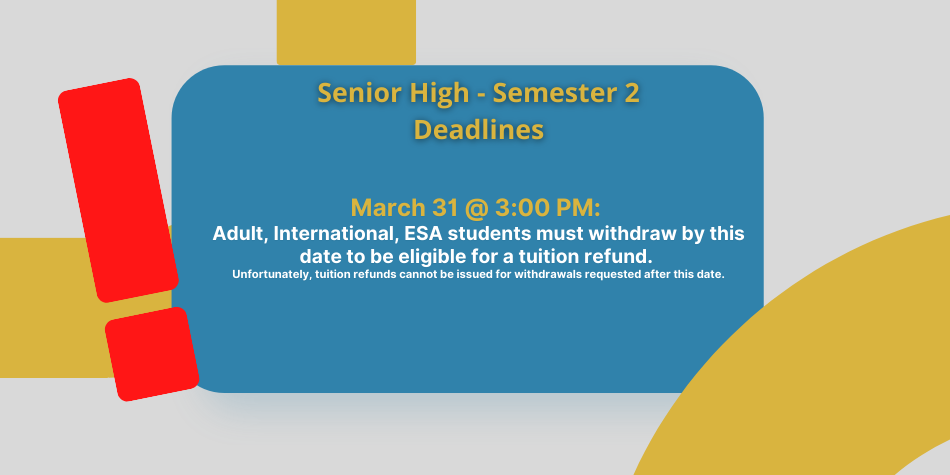 Senior High - Semester 2
Deadlines

March 31 @ 3:00 PM:
Adult, International, ESA students must withdraw by this date to be eligible for a tuition refund.
Unfortunately, tuition refunds cannot be issued for withdrawals requested after this date.